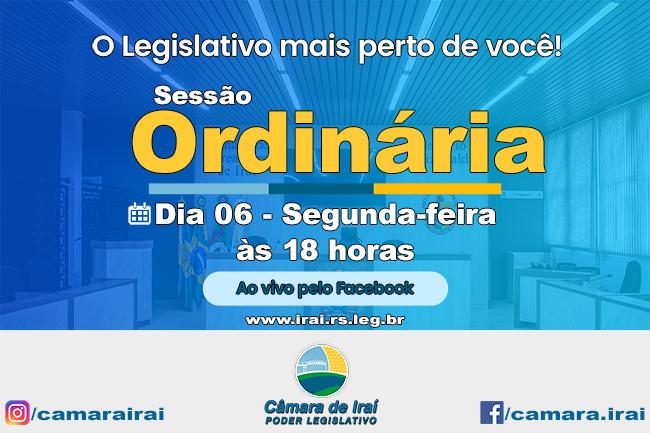 O Legislativo mais perto de você!

Sessão
Ordinária

Dia 06 - Segunda-feira
às 18 horas

Ao vivo pelo Facebook

www.irai.rs.leg.br

/camarairai

Câmara de Iraí
PODER LEGISLATIVO

/camara.irai